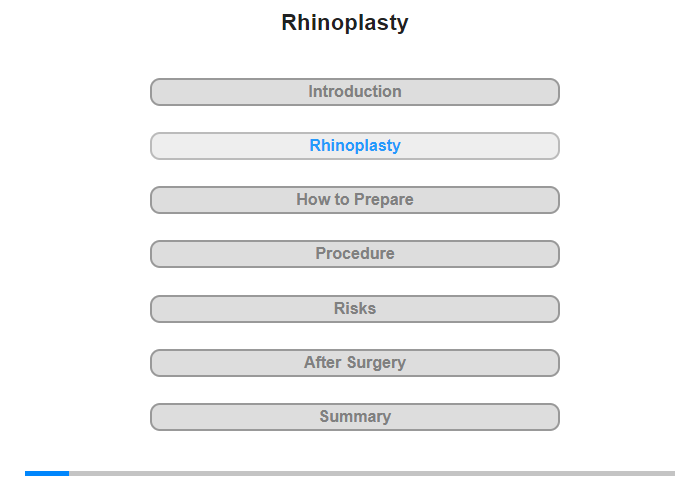 Rhinoplasty

Introduction

Rhinoplasty

How to Prepare

Procedure

Risks

After Surgery

Summary